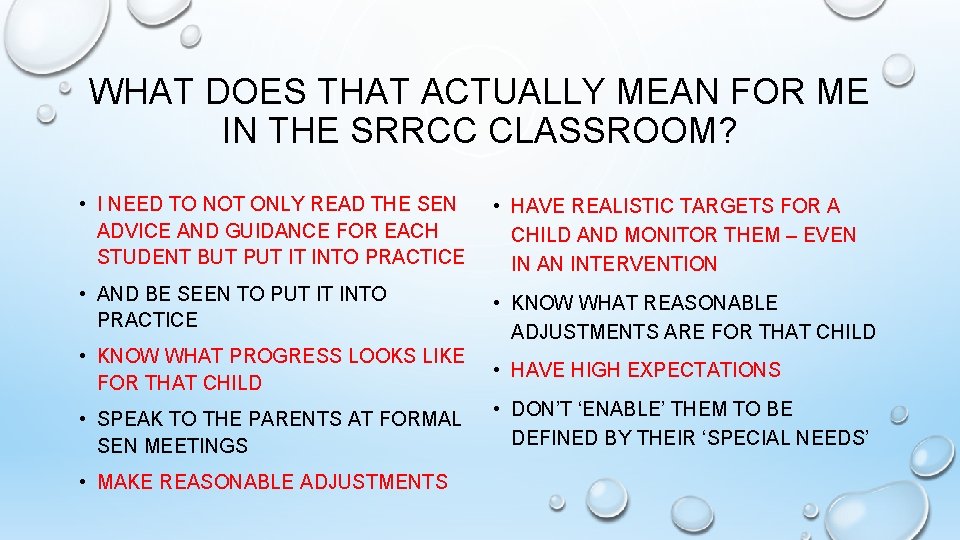 WHAT DOES THAT ACTUALLY MEAN FOR ME IN THE SRRCC CLASSROOM?

• I NEED TO NOT ONLY READ THE SEN ADVICE AND GUIDANCE FOR EACH STUDENT BUT PUT IT INTO PRACTICE

• AND BE SEEN TO PUT IT INTO PRACTICE

• KNOW WHAT PROGRESS LOOKS LIKE FOR THAT CHILD

• SPEAK TO THE PARENTS AT FORMAL SEN MEETINGS

• MAKE REASONABLE ADJUSTMENTS

• HAVE REALISTIC TARGETS FOR A CHILD AND MONITOR THEM – EVEN IN AN INTERVENTION

• KNOW WHAT REASONABLE ADJUSTMENTS ARE FOR THAT CHILD

• HAVE HIGH EXPECTATIONS

• DON'T 'ENABLE' THEM TO BE DEFINED BY THEIR 'SPECIAL NEEDS'